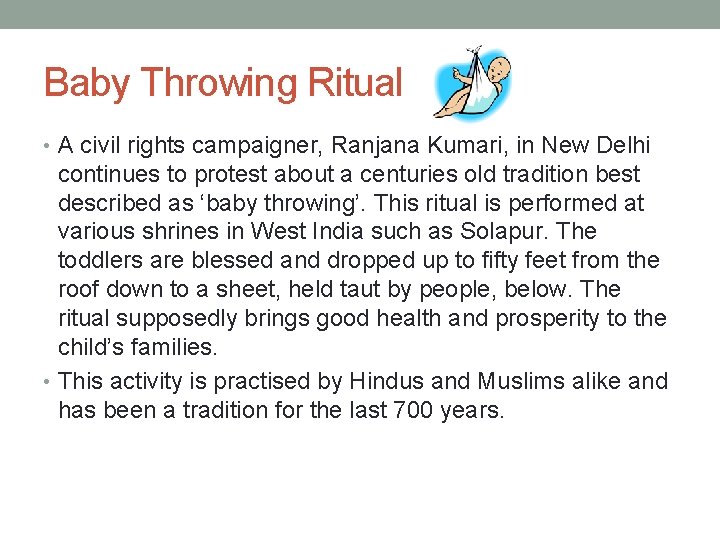 Baby Throwing Ritual

• A civil rights campaigner, Ranjana Kumari, in New Delhi continues to protest about a centuries old tradition best described as ‘baby throwing’. This ritual is performed at various shrines in West India such as Solapur. The toddlers are blessed and dropped up to fifty feet from the roof down to a sheet, held taut by people, below. The ritual supposedly brings good health and prosperity to the child’s families.

• This activity is practised by Hindus and Muslims alike and has been a tradition for the last 700 years.